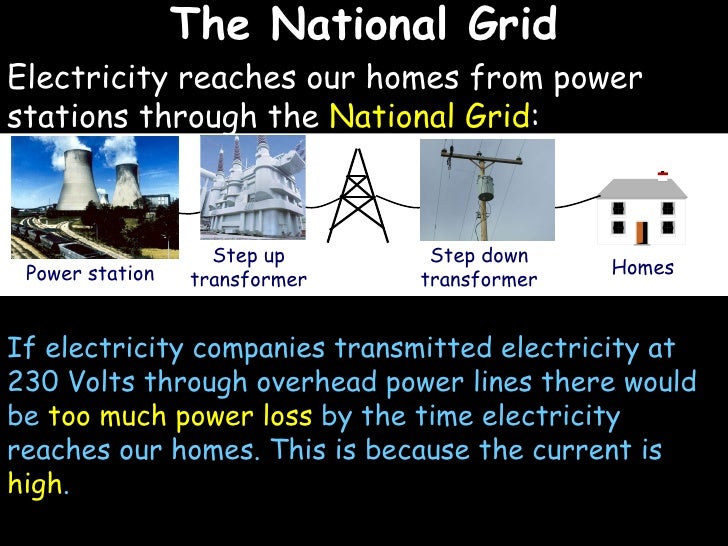 The National Grid

Electricity reaches our homes from power stations through the National Grid:

Power station

Step up transformer

Step down transformer

Homes

If electricity companies transmitted electricity at 230 Volts through overhead power lines there would be too much power loss by the time electricity reaches our homes. This is because the current is high.